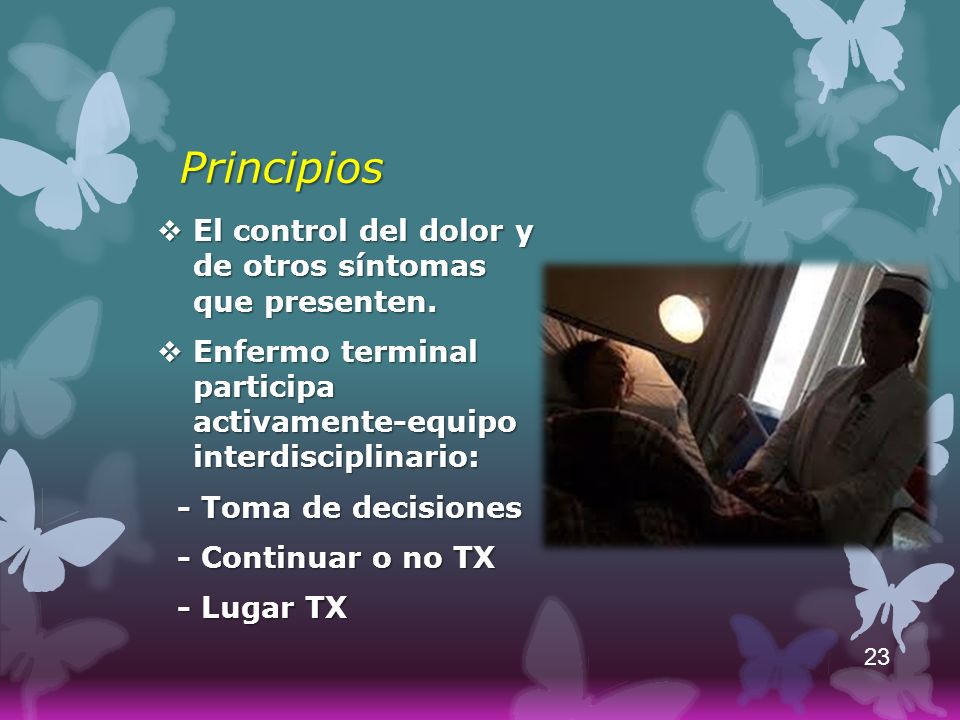 Principios

❖ El control del dolor y de otros síntomas que presenten.

❖ Enfermo terminal participa activamente-equipo interdisciplinario:

- Toma de decisiones

- Continuar o no TX

- Lugar TX

23